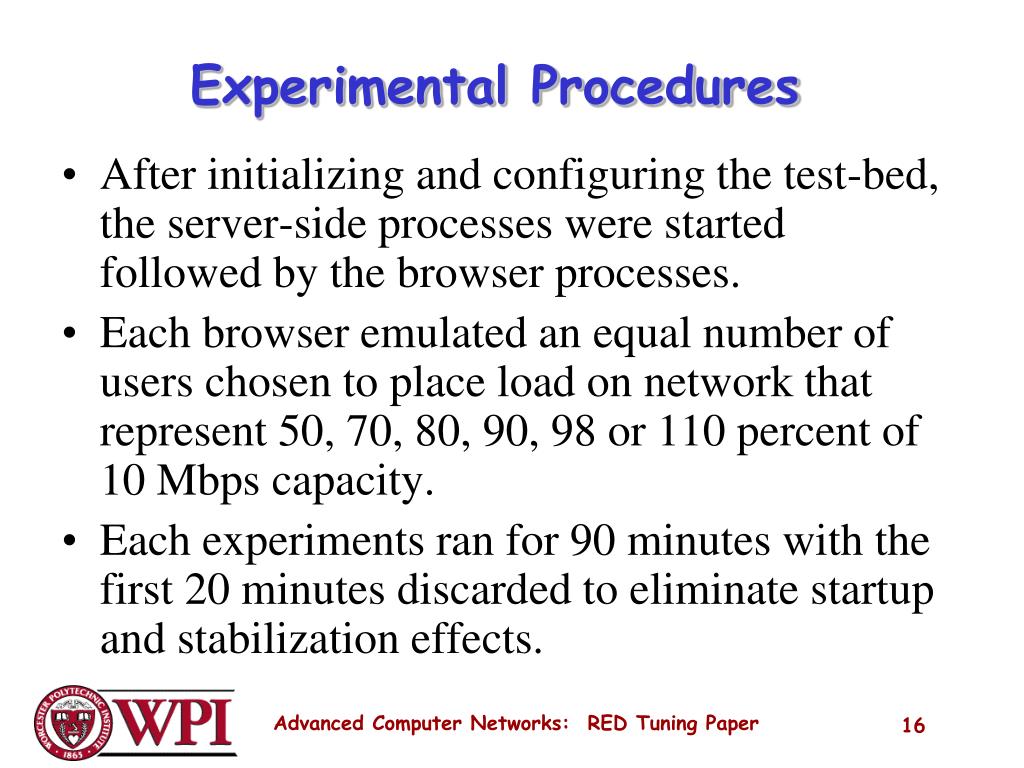 Experimental Procedures

• After initializing and configuring the test-bed, the server-side processes were started followed by the browser processes.
• Each browser emulated an equal number of users chosen to place load on network that represent 50, 70, 80, 90, 98 or 110 percent of 10 Mbps capacity.
• Each experiments ran for 90 minutes with the first 20 minutes discarded to eliminate startup and stabilization effects.

WORCESTER POLYTECHNIC INSTITUTE 1865 WPI

Advanced Computer Networks: RED Tuning Paper

16